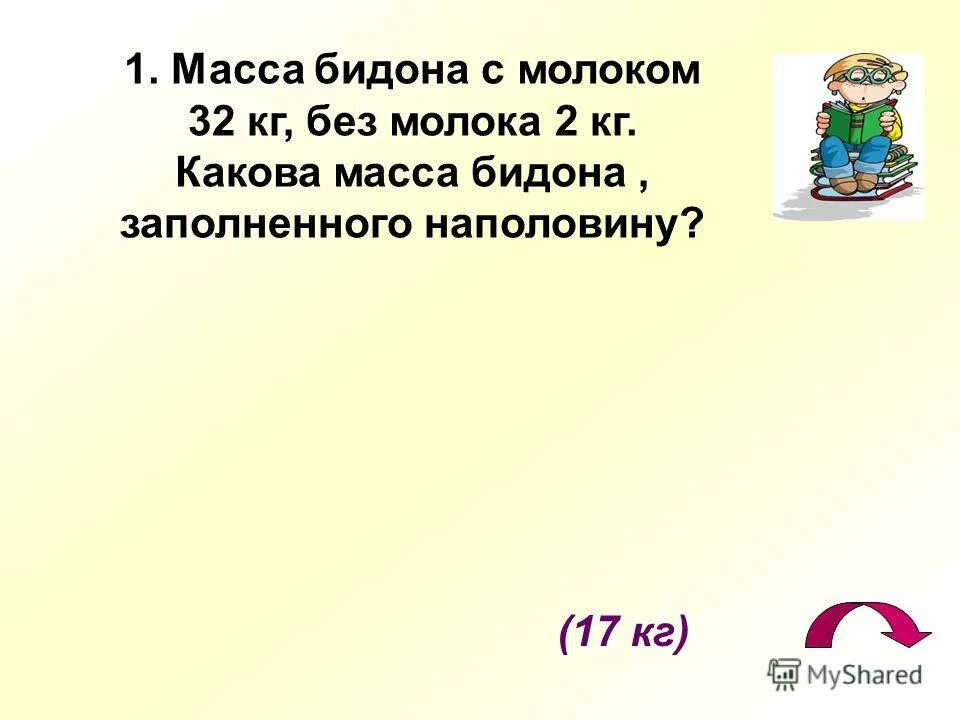 1. Масса бидона с молоком 32 кг, без молока 2 кг. Какова масса бидона , заполненного наполовину?

(17 кг)

MyShared